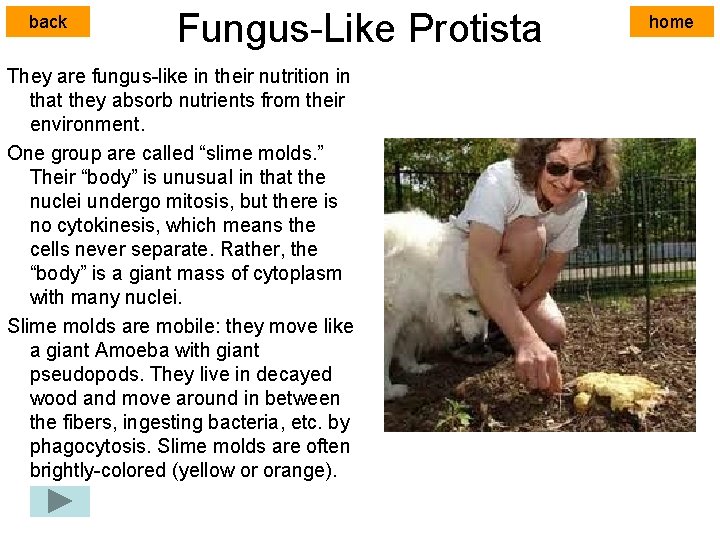 back

Fungus-Like Protista

home

They are fungus-like in their nutrition in that they absorb nutrients from their environment.

One group are called “slime molds.” Their “body” is unusual in that the nuclei undergo mitosis, but there is no cytokinesis, which means the cells never separate. Rather, the “body” is a giant mass of cytoplasm with many nuclei.

Slime molds are mobile: they move like a giant Amoeba with giant pseudopods. They live in decayed wood and move around in between the fibers, ingesting bacteria, etc. by phagocytosis. Slime molds are often brightly-colored (yellow or orange).